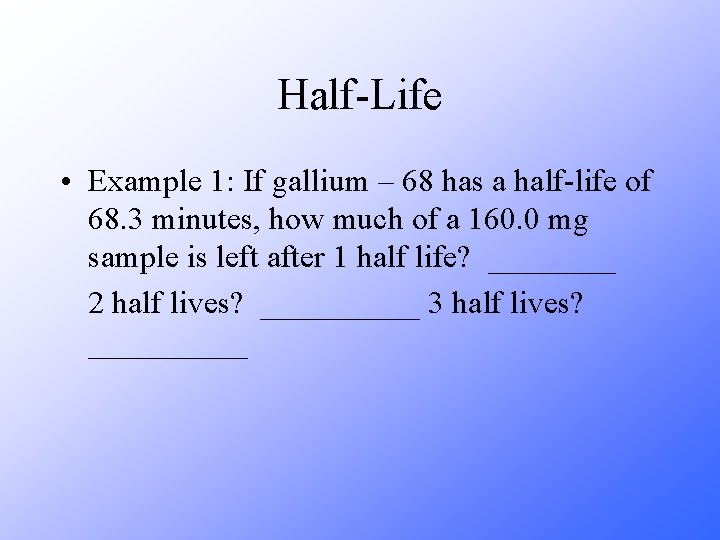 Half-Life

• Example 1: If gallium – 68 has a half-life of 68.3 minutes, how much of a 160.0 mg sample is left after 1 half life? ________

2 half lives? __________ 3 half lives? __________